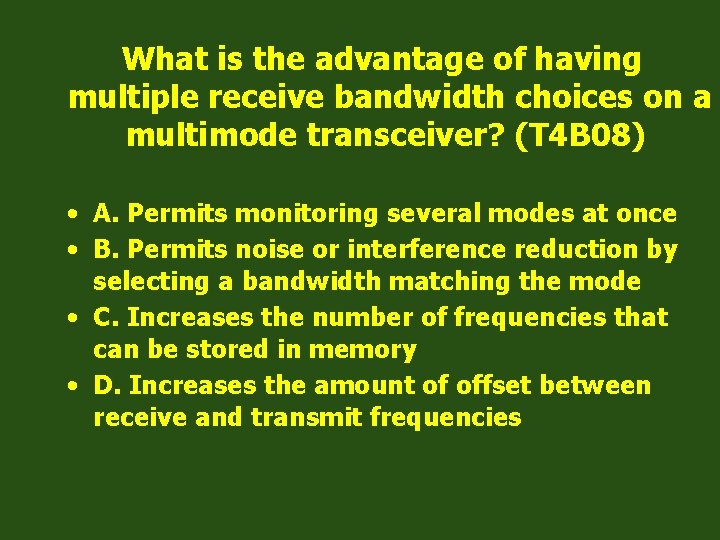 What is the advantage of having multiple receive bandwidth choices on a multimode transceiver? (T4B08)

• A. Permits monitoring several modes at once
• B. Permits noise or interference reduction by selecting a bandwidth matching the mode
• C. Increases the number of frequencies that can be stored in memory
• D. Increases the amount of offset between receive and transmit frequencies